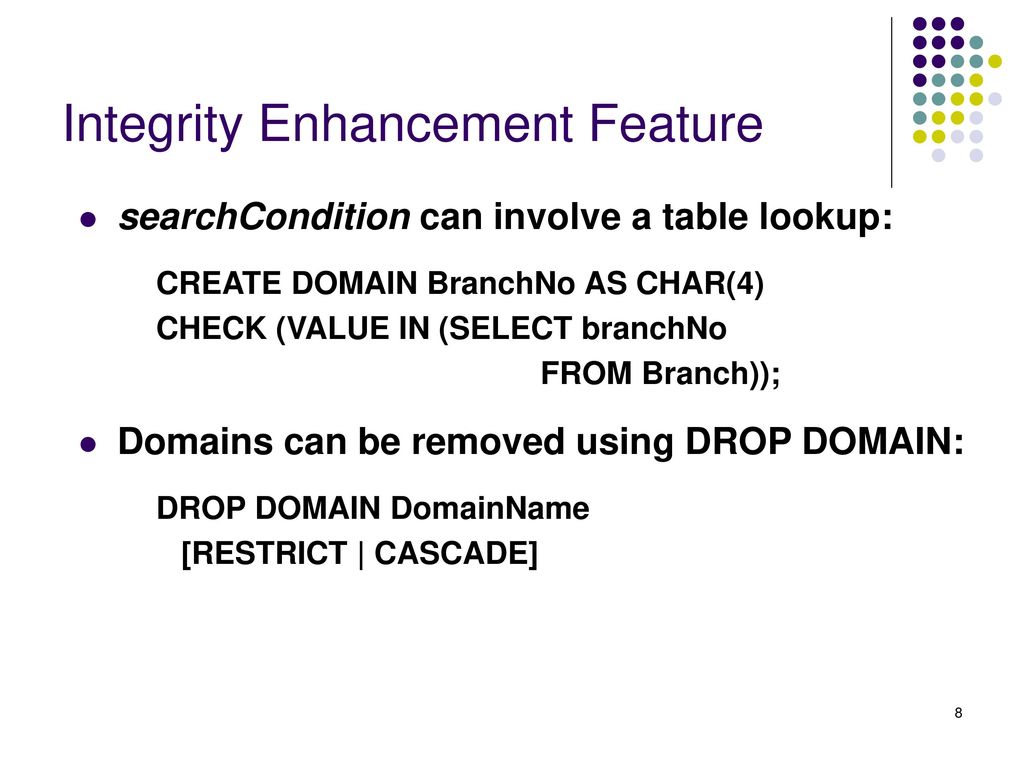 Integrity Enhancement Feature

searchCondition can involve a table lookup:

CREATE DOMAIN BranchNo AS CHAR(4)
CHECK (VALUE IN (SELECT branchNo
FROM Branch));

Domains can be removed using DROP DOMAIN:

DROP DOMAIN DomainName
[RESTRICT | CASCADE]

8